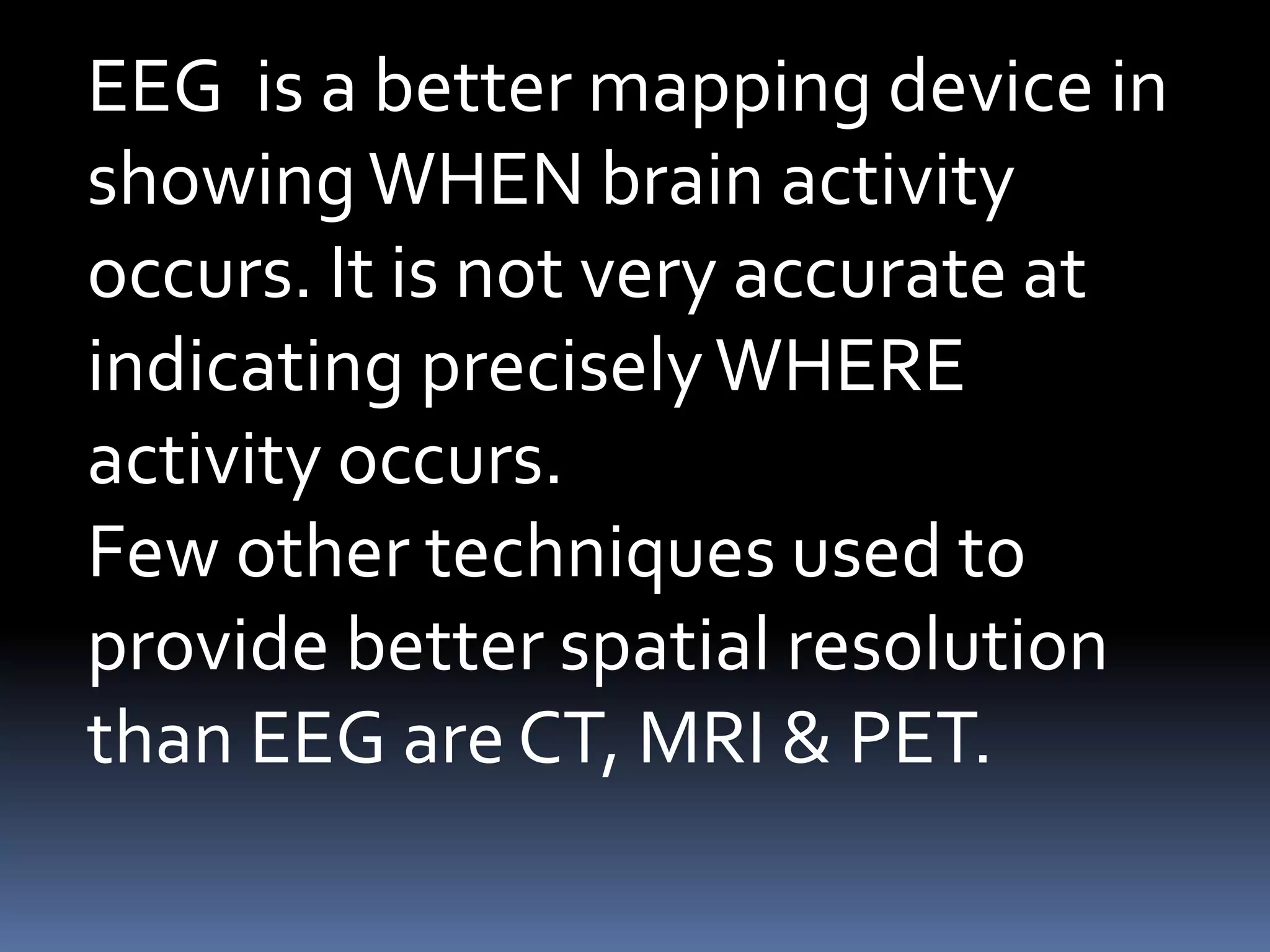 EEG is a better mapping device in showing WHEN brain activity occurs. It is not very accurate at indicating precisely WHERE activity occurs.

Few other techniques used to provide better spatial resolution than EEG are CT, MRI & PET.